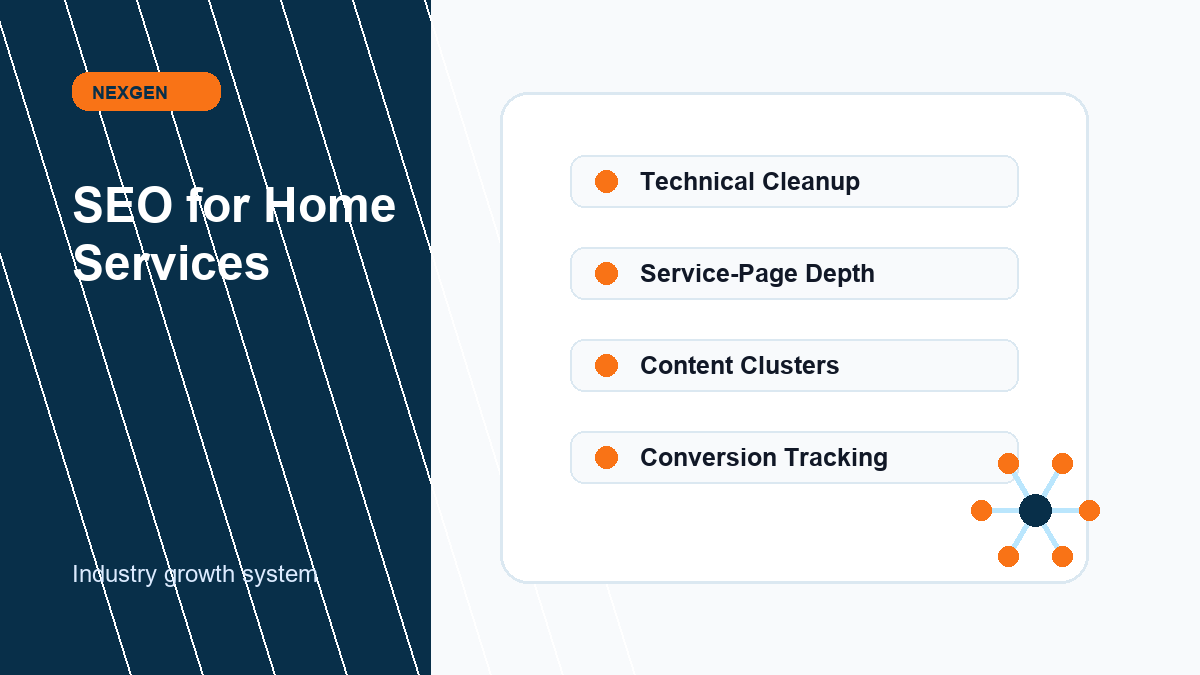 NEXGEN

SEO for Home Services

Industry growth system

Technical Cleanup

Service-Page Depth

Content Clusters

Conversion Tracking